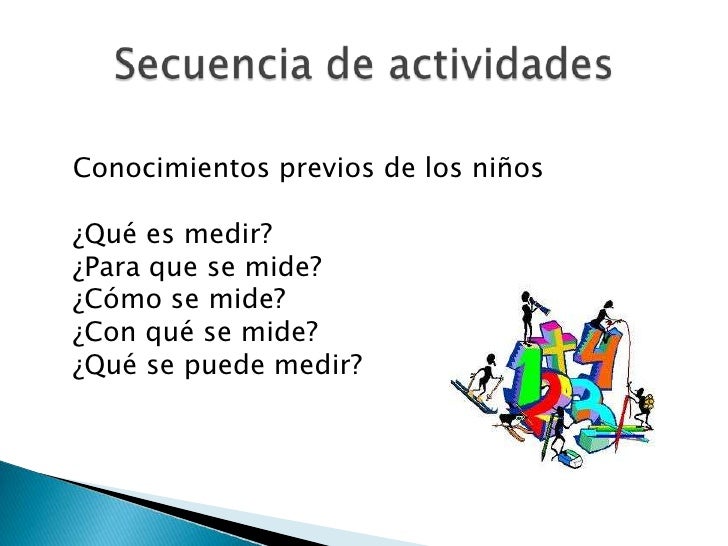 Secuencia de actividades

Conocimientos previos de los niños

¿Qué es medir?
¿Para que se mide?
¿Cómo se mide?
¿Con qué se mide?
¿Qué se puede medir?